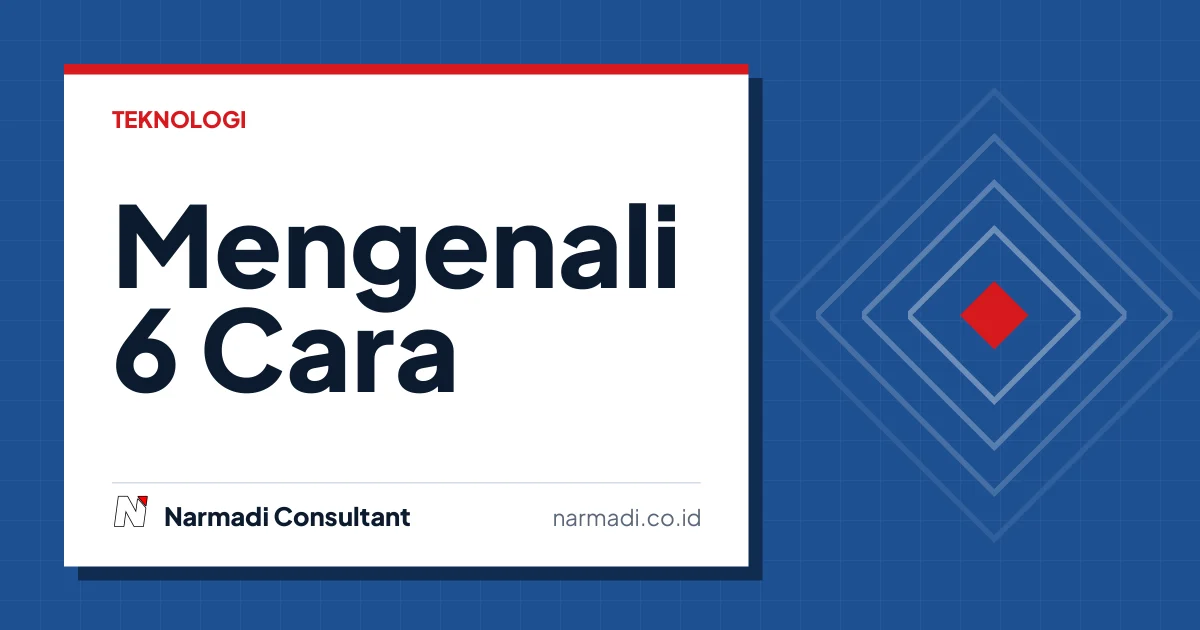 TEKNOLOGI

Mengenali
6 Cara

Narmadi Consultant

narmadi.co.id